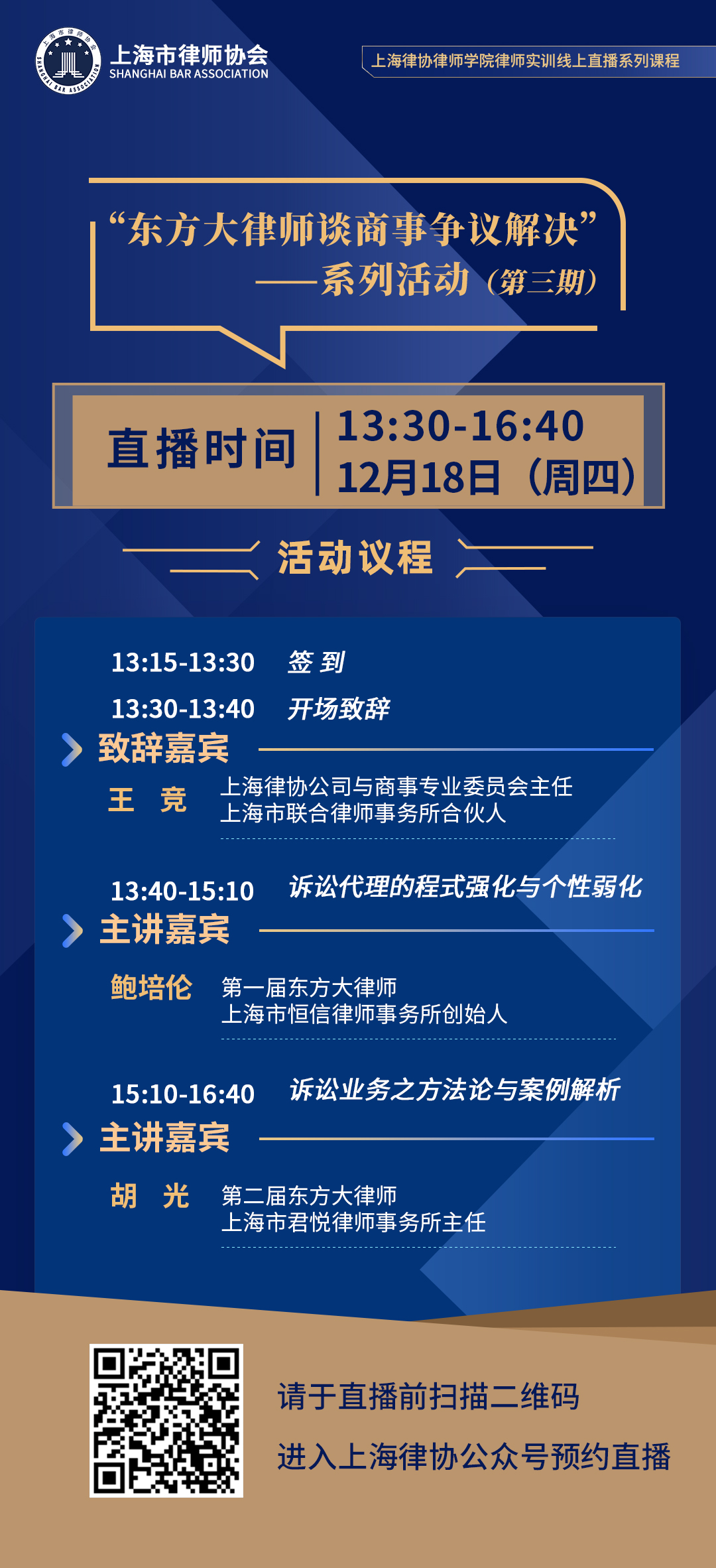 上海市律师协会
SHANGHAI BAR ASSOCIATION

上海律协律师学院律师实训线上直播系列课程

“东方大律师谈商事争议解决”
——系列活动（第三期）

直播时间
13:30-16:40
12月18日（周四）

活动议程

13:15-13:30 签 到
13:30-13:40 开场致辞

致辞嘉宾
王 竞 上海律协公司与商事专业委员会主任
上海市联合律师事务所合伙人

13:40-15:10 诉讼代理的程式强化与个性弱化
主讲嘉宾
鲍培伦 第一届东方大律师
上海市恒信律师事务所创始人

15:10-16:40 诉讼业务之方法论与案例解析
主讲嘉宾
胡 光 第二届东方大律师
上海市君悦律师事务所主任

请于直播前扫描二维码
进入上海律协公众号预约直播